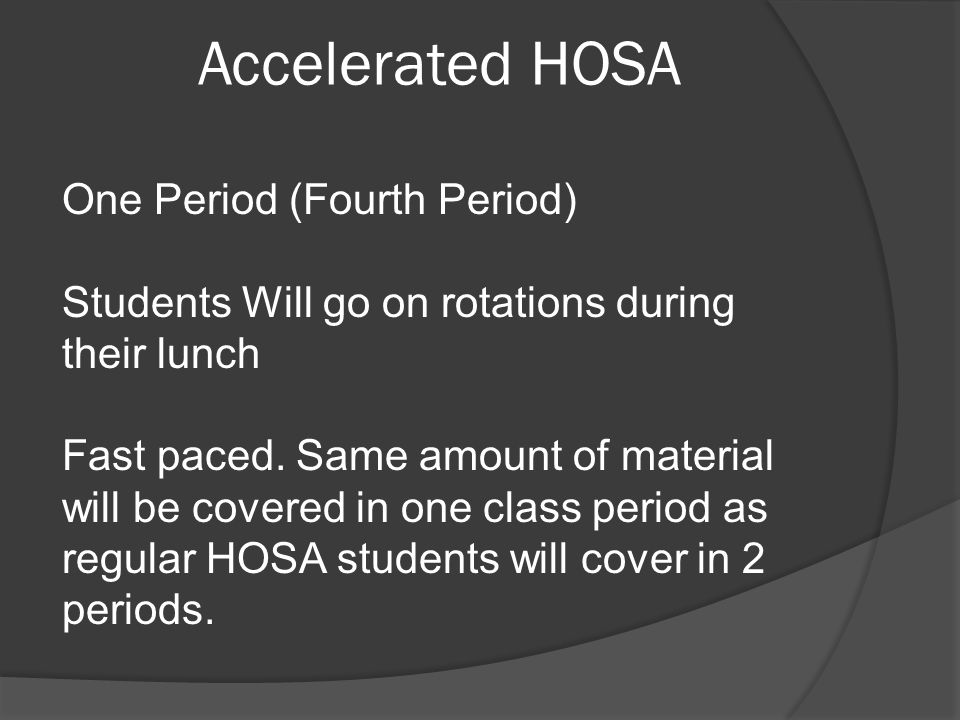 Accelerated HOSA

One Period (Fourth Period)

Students Will go on rotations during their lunch

Fast paced. Same amount of material will be covered in one class period as regular HOSA students will cover in 2 periods.